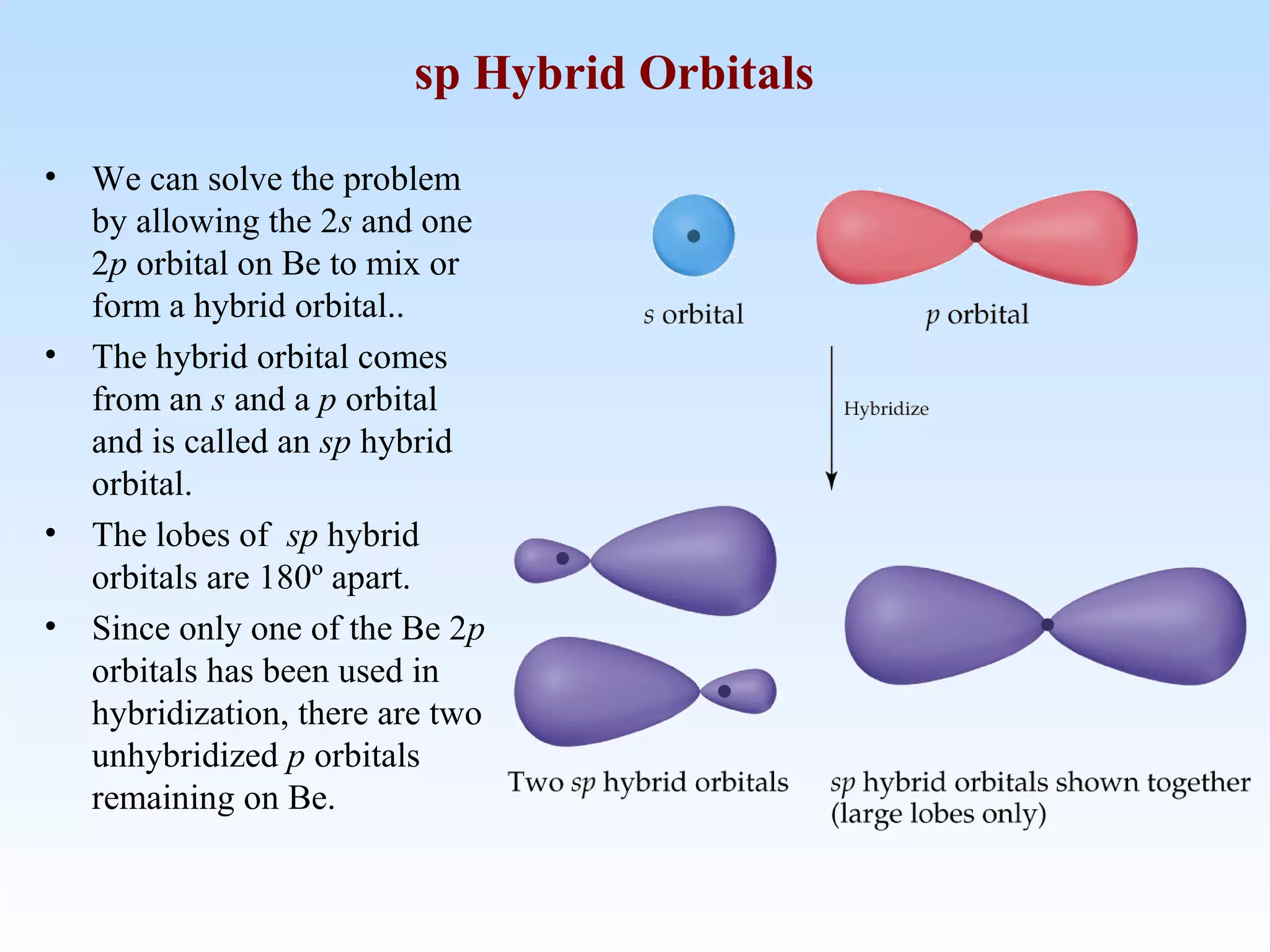 sp Hybrid Orbitals

• We can solve the problem by allowing the 2s and one 2p orbital on Be to mix or form a hybrid orbital..

• The hybrid orbital comes from an s and a p orbital and is called an sp hybrid orbital.

• The lobes of sp hybrid orbitals are 180º apart.

• Since only one of the Be 2p orbitals has been used in hybridization, there are two unhybridized p orbitals remaining on Be.

s orbital

p orbital

Hybridize

Two sp hybrid orbitals

sp hybrid orbitals shown together (large lobes only)